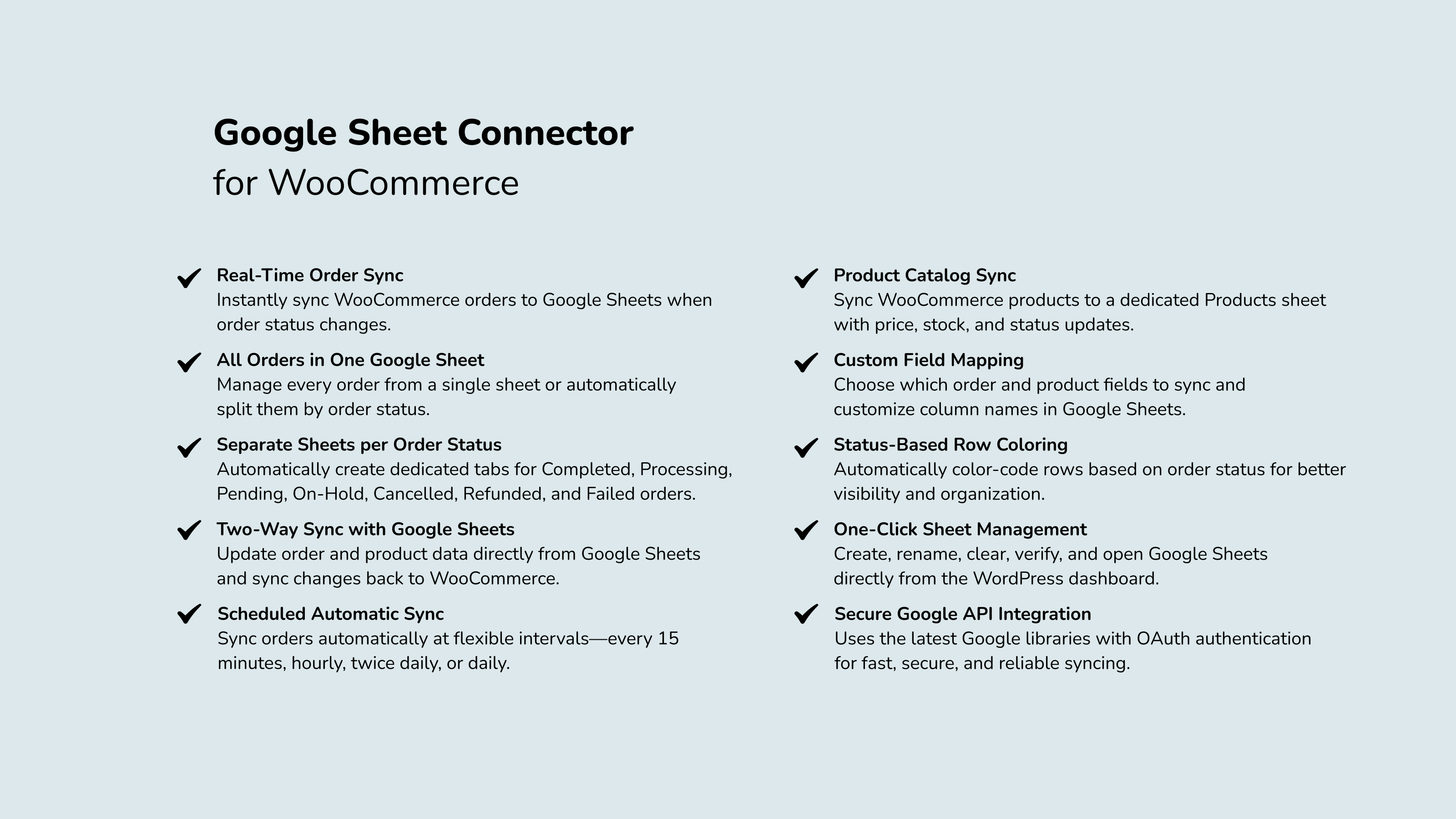 Google Sheet Connector
for WooCommerce

Real-Time Order Sync
Instantly sync WooCommerce orders to Google Sheets when order status changes.

All Orders in One Google Sheet
Manage every order from a single sheet or automatically split them by order status.

Separate Sheets per Order Status
Automatically create dedicated tabs for Completed, Processing, Pending, On-Hold, Cancelled, Refunded, and Failed orders.

Two-Way Sync with Google Sheets
Update order and product data directly from Google Sheets and sync changes back to WooCommerce.

Scheduled Automatic Sync
Sync orders automatically at flexible intervals—every 15 minutes, hourly, twice daily, or daily.

Product Catalog Sync
Sync WooCommerce products to a dedicated Products sheet with price, stock, and status updates.

Custom Field Mapping
Choose which order and product fields to sync and customize column names in Google Sheets.

Status-Based Row Coloring
Automatically color-code rows based on order status for better visibility and organization.

One-Click Sheet Management
Create, rename, clear, verify, and open Google Sheets directly from the WordPress dashboard.

Secure Google API Integration
Uses the latest Google libraries with OAuth authentication for fast, secure, and reliable syncing.